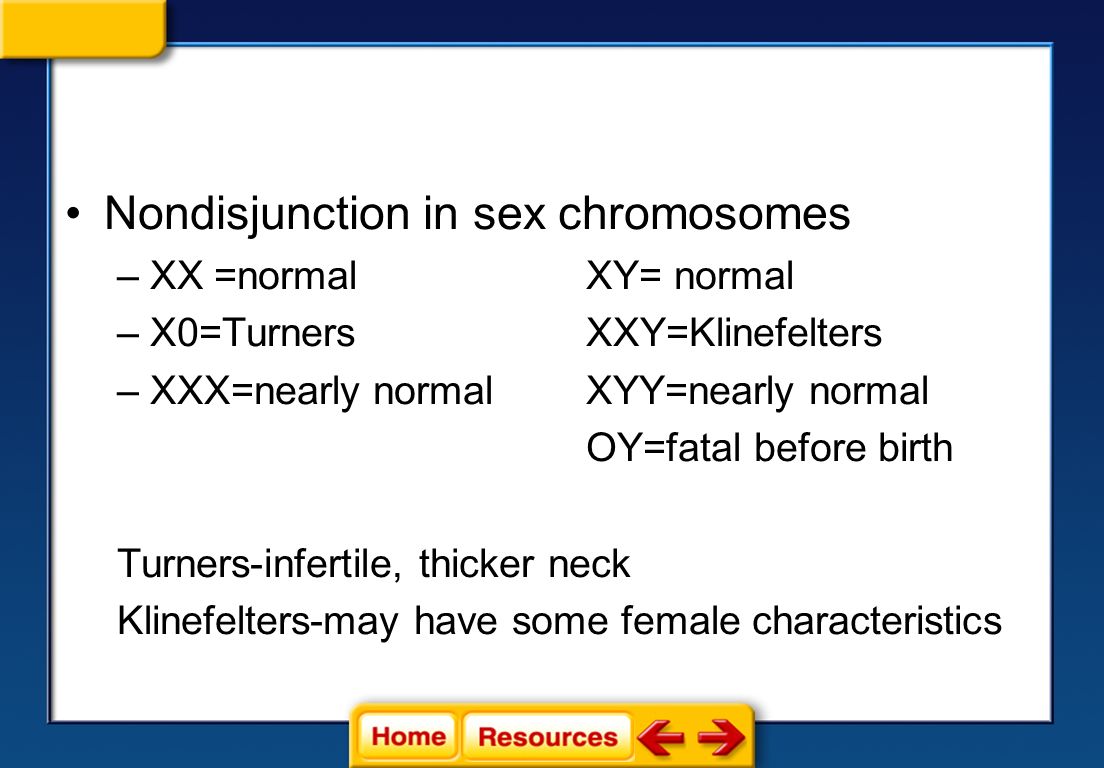 • Nondisjunction in sex chromosomes

– XX =normal XY= normal

– X0=Turners XXY=Klinefelters

– XXX=nearly normal XYY=nearly normal

OY=fatal before birth

Turners-infertile, thicker neck

Klinefelters-may have some female characteristics

Home Resources